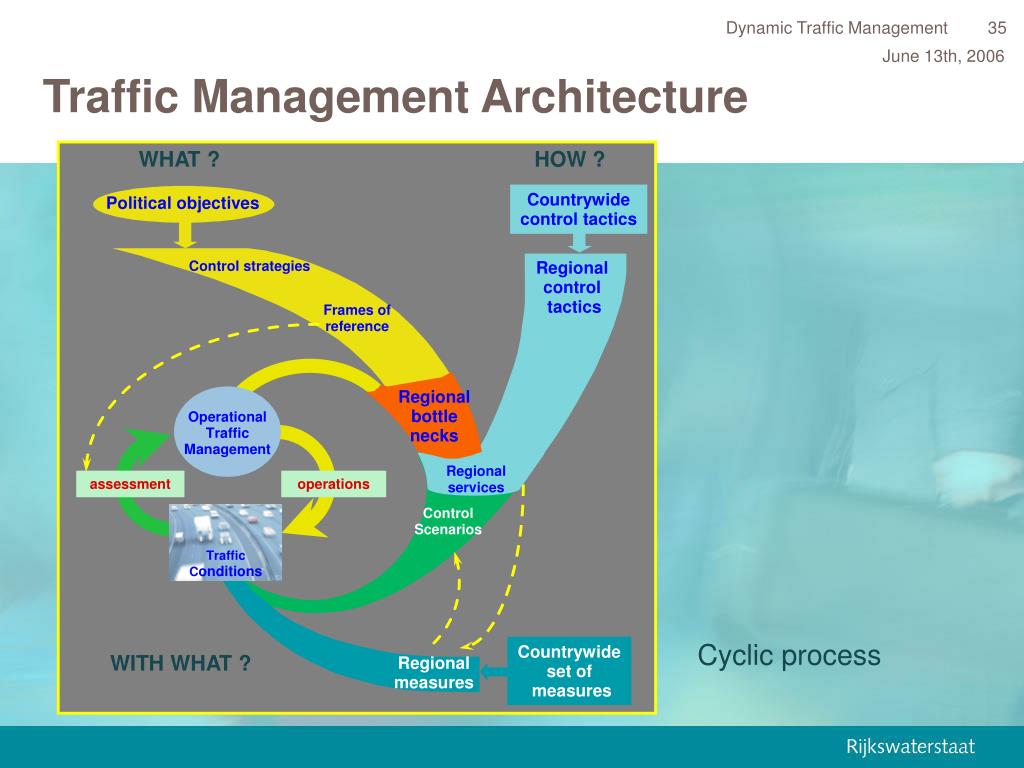 Dynamic Traffic Management 35
June 13th, 2006

Traffic Management Architecture

WHAT ?

HOW ?

Political objectives

Countrywide control tactics

Control strategies

Regional control tactics

Frames of reference

Regional bottle necks

Operational Traffic Management

Regional services

assessment

operations

Control Scenarios

Traffic Conditions

WITH WHAT ?

Regional measures

Countrywide set of measures

Cyclic process

Rijkswaterstaat